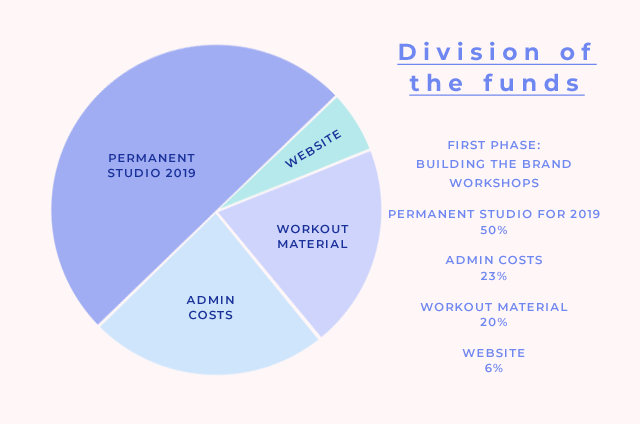 PERMANENT STUDIO 2019

WEBSITE

WORKOUT MATERIAL

ADMIN COSTS

Division of the funds

FIRST PHASE: BUILDING THE BRAND WORKSHOPS

PERMANENT STUDIO FOR 2019
50%

ADMIN COSTS
23%

WORKOUT MATERIAL
20%

WEBSITE
6%